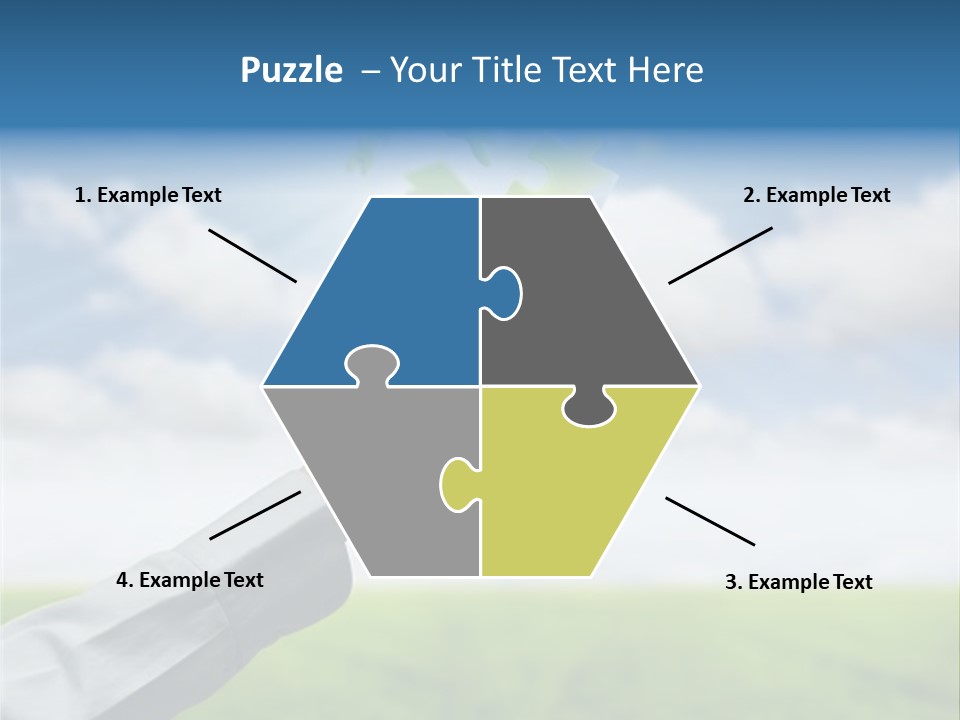 Puzzle – Your Title Text Here

1. Example Text

2. Example Text

4. Example Text

3. Example Text